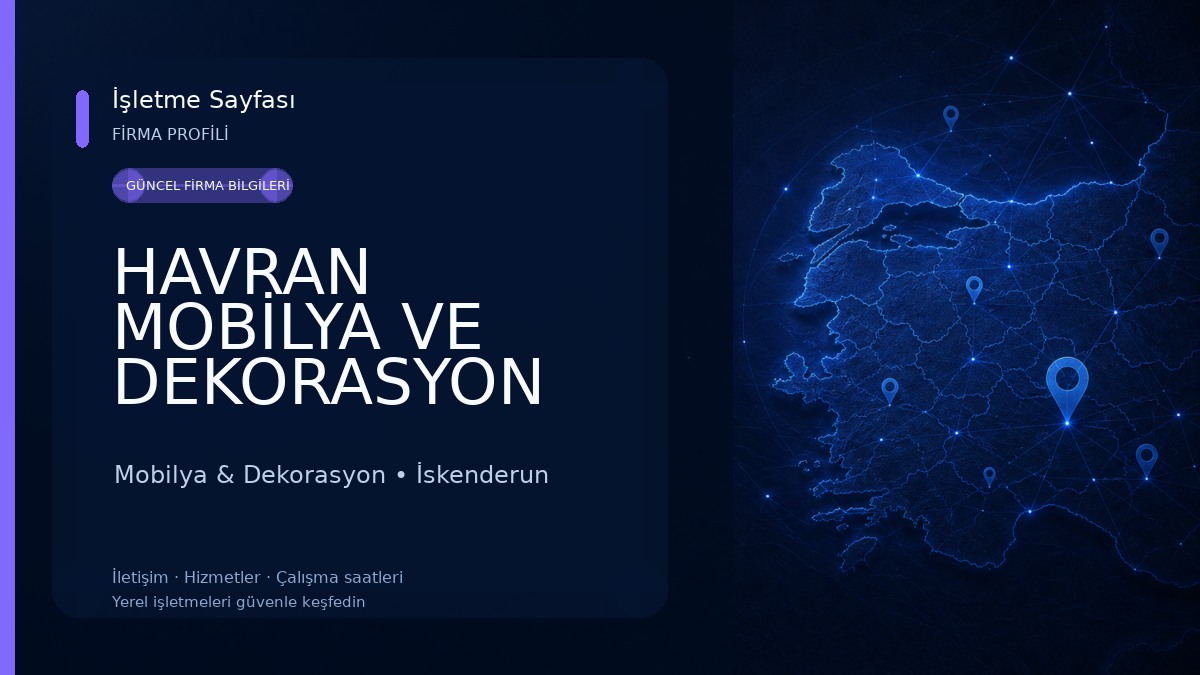 İşletme Sayfası
FİRMA PROFİLİ

GÜNCEL FİRMA BİLGİLERİ

HAVRAN MOBİLYA VE DEKORASYON

Mobilya & Dekorasyon • İskenderun

İletişim · Hizmetler · Çalışma saatleri
Yerel işletmeleri güvenle keşfedin